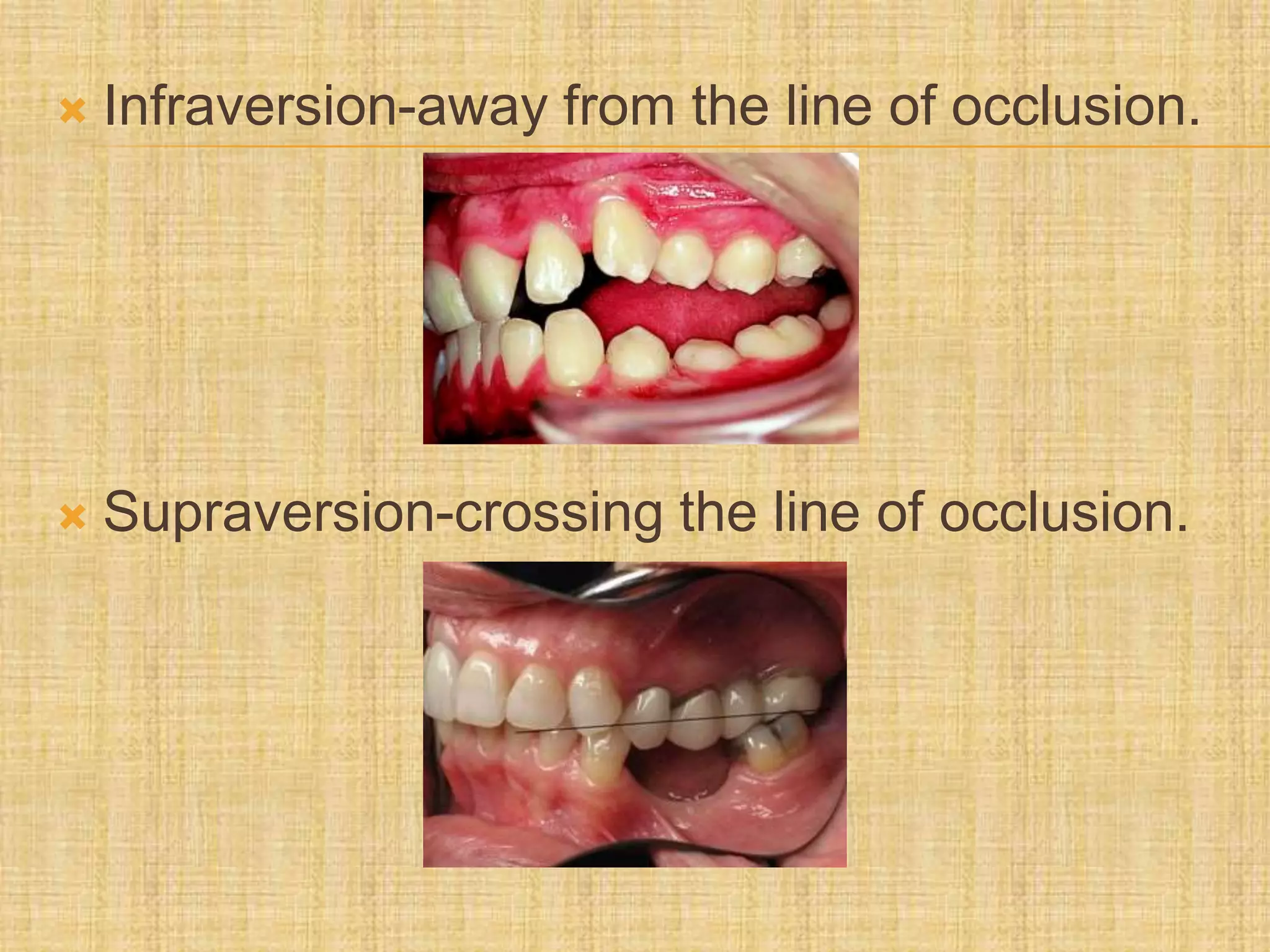 Infraversion-away from the line of occlusion.

Supraversion-crossing the line of occlusion.